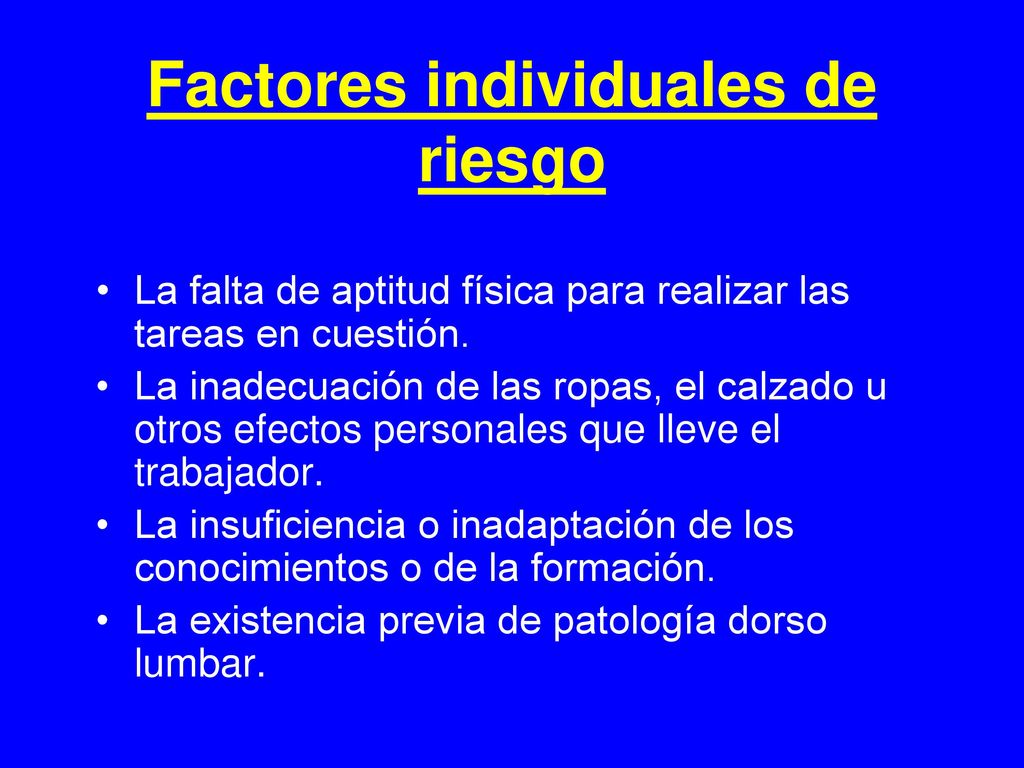 Factores individuales de riesgo

• La falta de aptitud física para realizar las tareas en cuestión.
• La inadecuación de las ropas, el calzado u otros efectos personales que lleve el trabajador.
• La insuficiencia o inadaptación de los conocimientos o de la formación.
• La existencia previa de patología dorso lumbar.